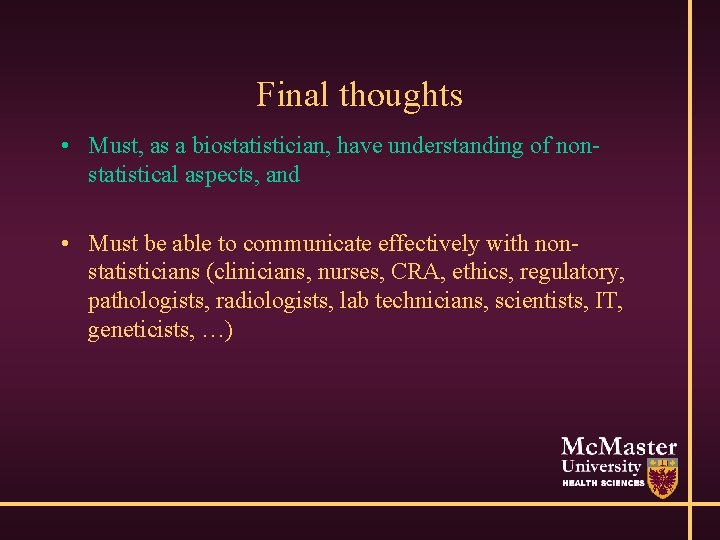 Final thoughts

• Must, as a biostatistician, have understanding of non-statistical aspects, and

• Must be able to communicate effectively with non-statisticians (clinicians, nurses, CRA, ethics, regulatory, pathologists, radiologists, lab technicians, scientists, IT, geneticists, …)

McMaster University
HEALTH SCIENCES